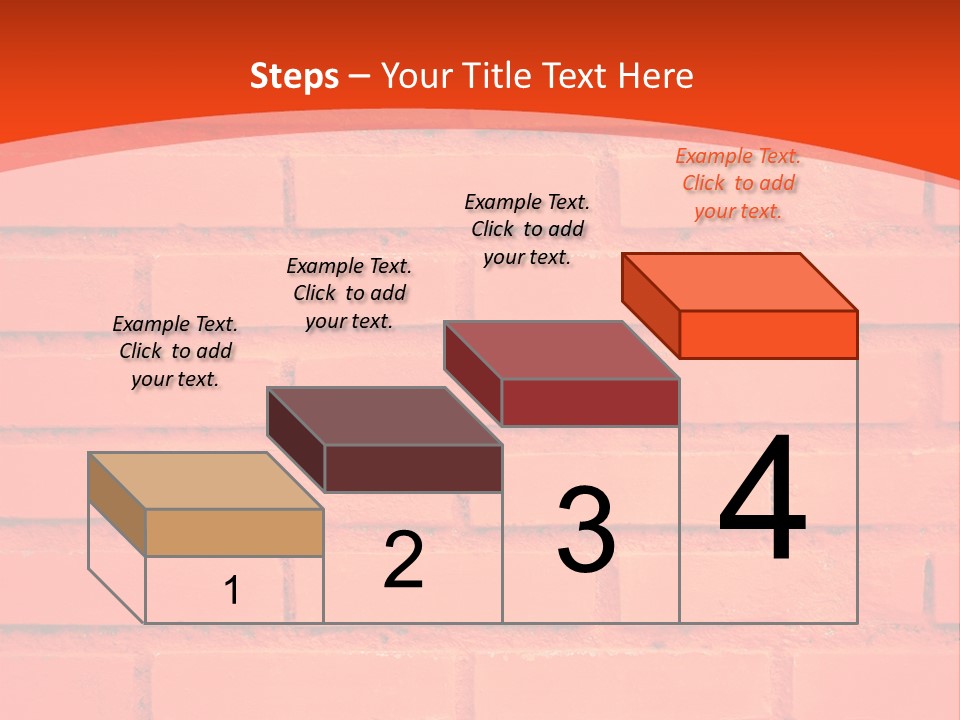 Steps – Your Title Text Here

Example Text. Click to add your text.

Example Text. Click to add your text.

Example Text. Click to add your text.

Example Text. Click to add your text.

1

2

3

4